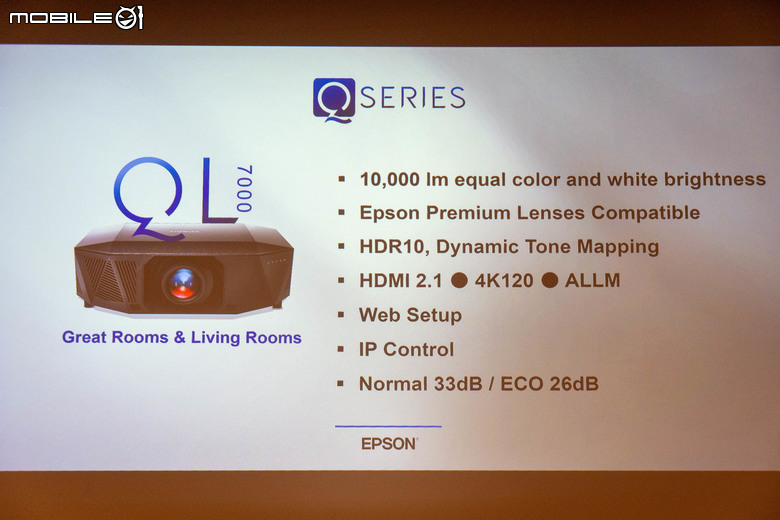 MOBILE01

Q SERIES

QL 7000

Great Rooms & Living Rooms

▪ 10,000 lm equal color and white brightness
▪ Epson Premium Lenses Compatible
▪ HDR10, Dynamic Tone Mapping
▪ HDMI 2.1 ● 4K120 ● ALLM
▪ Web Setup
▪ IP Control
▪ Normal 33dB / ECO 26dB

EPSON